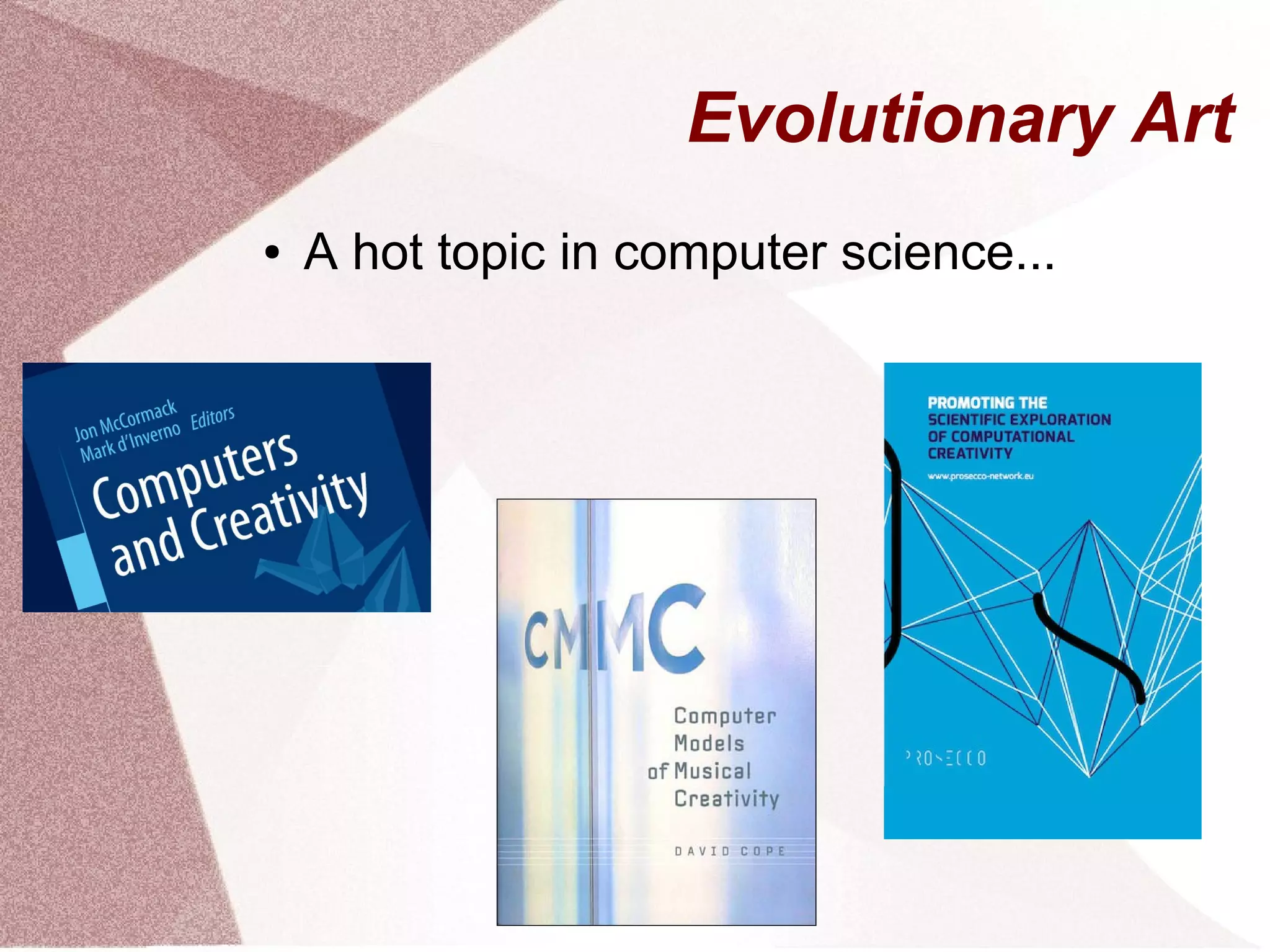 Evolutionary Art

• A hot topic in computer science...

Jon McCormack
Mark d'Inverno Editors
Computers and Creativity

CMMC
Computer Models of Musical Creativity
DAVID COPE

PROMOTING THE SCIENTIFIC EXPLORATION OF COMPUTATIONAL CREATIVITY
www.prosecco-network.eu

PROSECCO